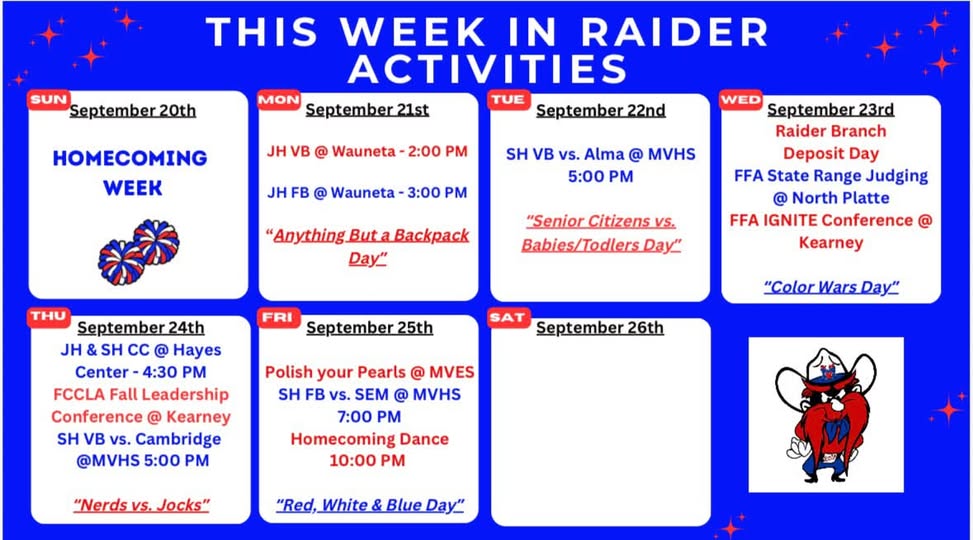 THIS WEEK IN RAIDER ACTIVITIES

SUN
September 20th

HOMECOMING WEEK

MON
September 21st

JH VB @ Wauneta - 2:00 PM

JH FB @ Wauneta - 3:00 PM

"Anything But a Backpack Day"

TUE
September 22nd

SH VB vs. Alma @ MVHS 5:00 PM

"Senior Citizens vs. Babies/Todlers Day"

WED
September 23rd

Raider Branch Deposit Day

FFA State Range Judging @ North Platte

FFA IGNITE Conference @ Kearney

"Color Wars Day"

THU
September 24th

JH & SH CC @ Hayes Center - 4:30 PM

FCCLA Fall Leadership Conference @ Kearney

SH VB vs. Cambridge @MVHS 5:00 PM

"Nerds vs. Jocks"

FRI
September 25th

Polish your Pearls @ MVES

SH FB vs. SEM @ MVHS 7:00 PM

Homecoming Dance 10:00 PM

"Red, White & Blue Day"

SAT
September 26th